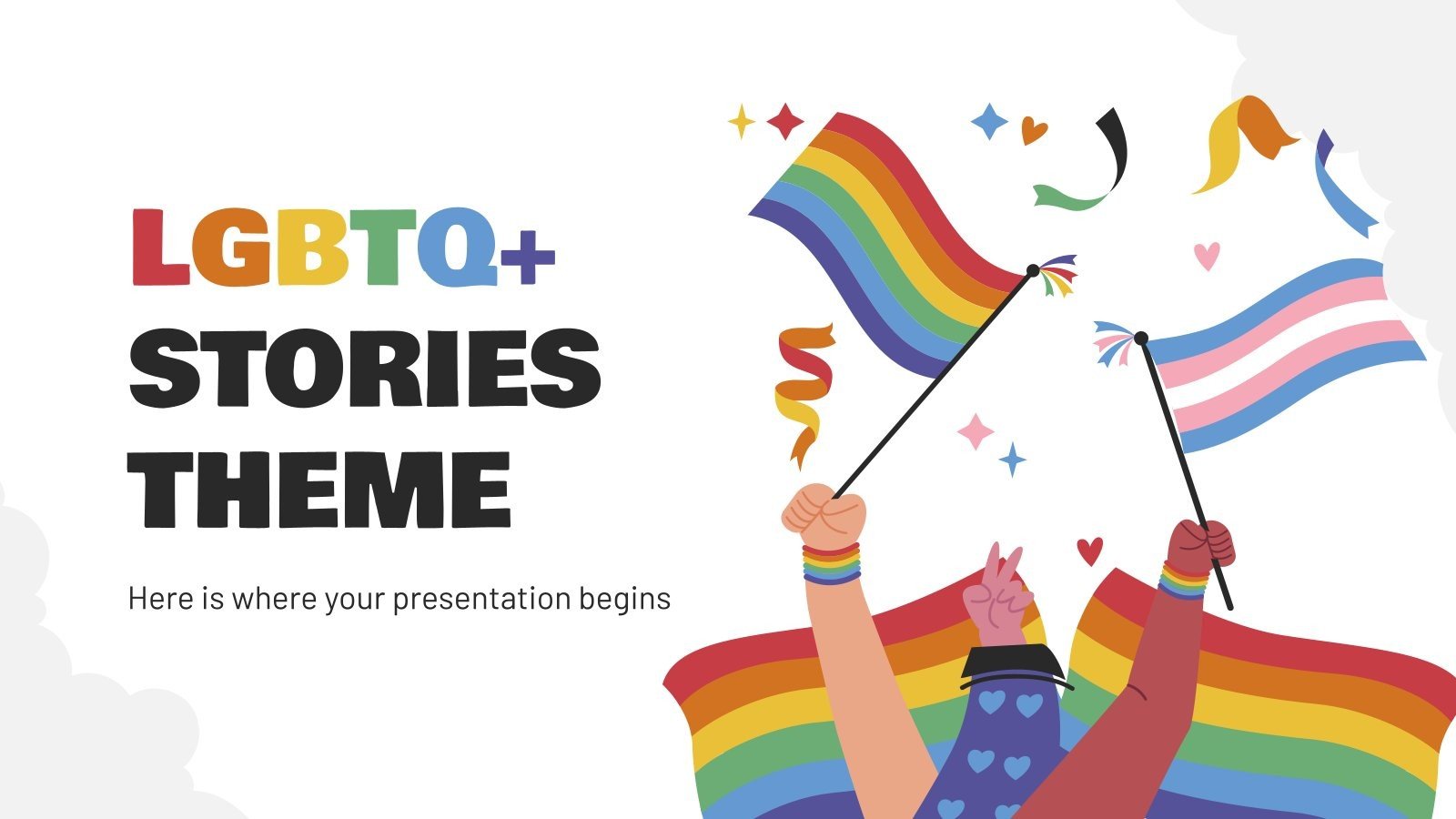 LGBTQ+ STORIES THEME

Here is where your presentation begins